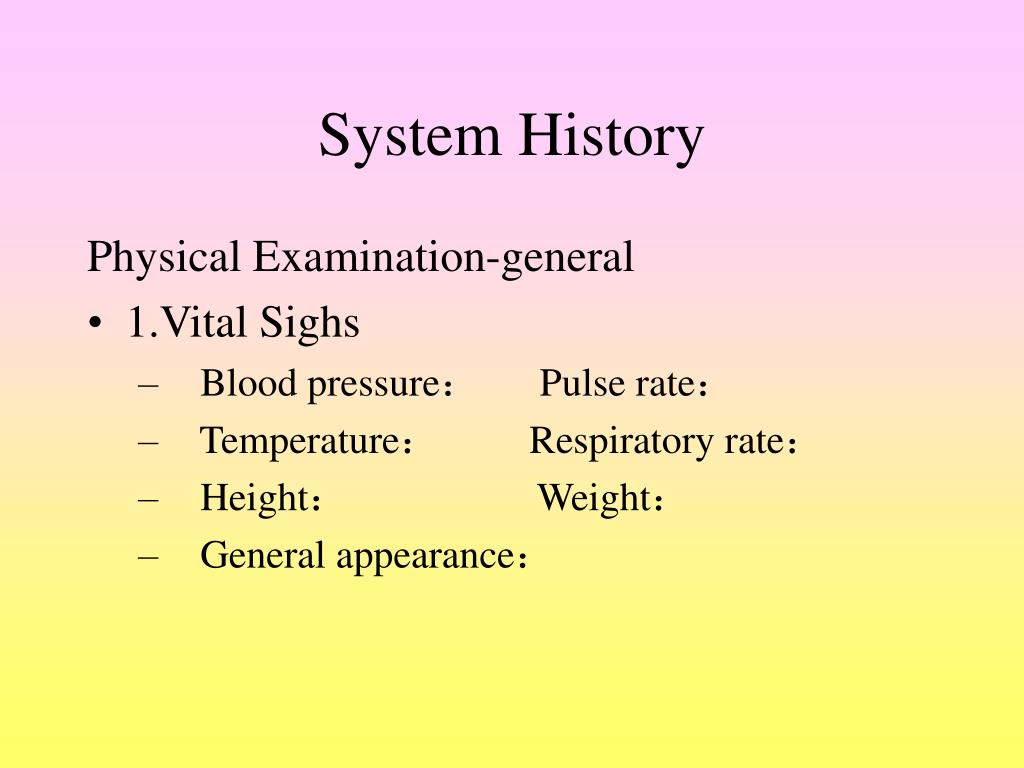 System History

Physical Examination-general

• 1.Vital Sighs
 – Blood pressure： Pulse rate：
 – Temperature： Respiratory rate：
 – Height： Weight：
 – General appearance：